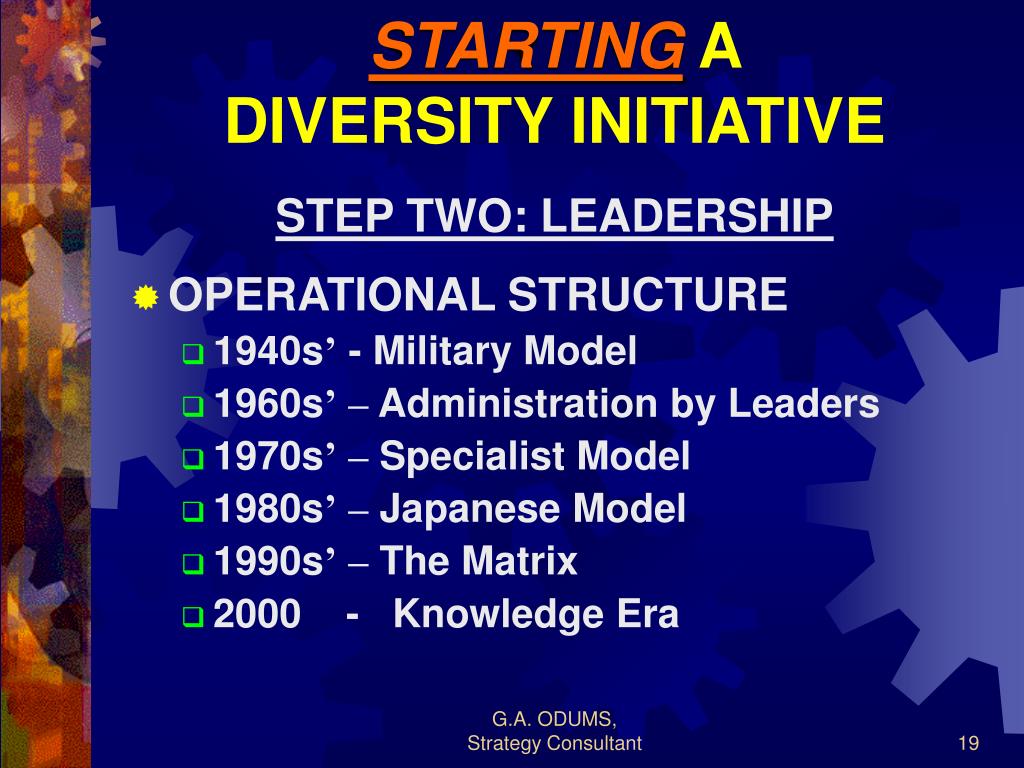 STARTING A DIVERSITY INITIATIVE

STEP TWO: LEADERSHIP

OPERATIONAL STRUCTURE
1940s’ - Military Model
1960s’ – Administration by Leaders
1970s’ – Specialist Model
1980s’ – Japanese Model
1990s’ – The Matrix
2000 - Knowledge Era

G.A. ODUMS, Strategy Consultant

19